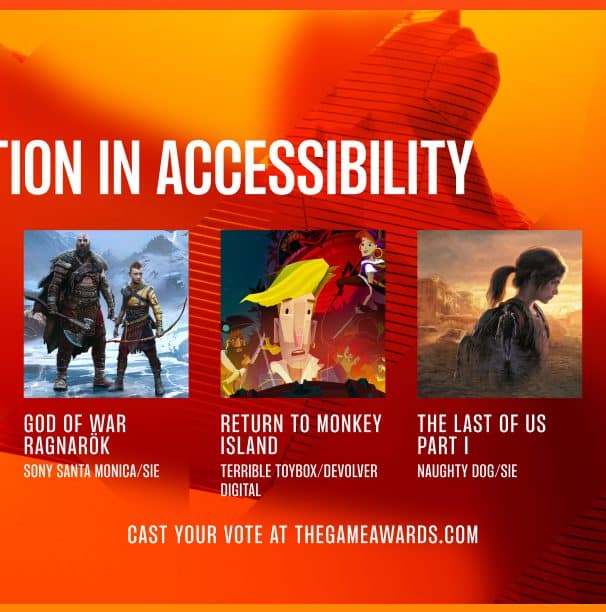 TION IN ACCESSIBILITY

GOD OF WAR RAGNARÖK
SONY SANTA MONICA/SIE

RETURN TO MONKEY ISLAND
TERRIBLE TOYBOX/DEVOLVER DIGITAL

THE LAST OF US PART I
NAUGHTY DOG/SIE

CAST YOUR VOTE AT THEGAMEAWARDS.COM